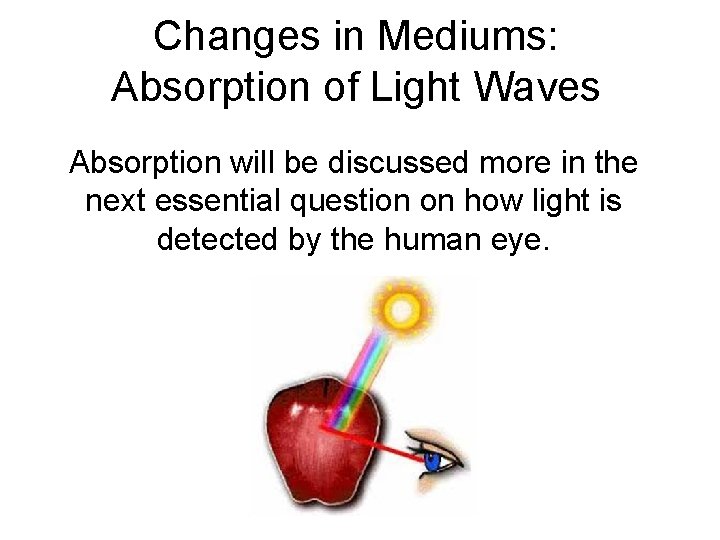 Changes in Mediums: Absorption of Light Waves

Absorption will be discussed more in the next essential question on how light is detected by the human eye.